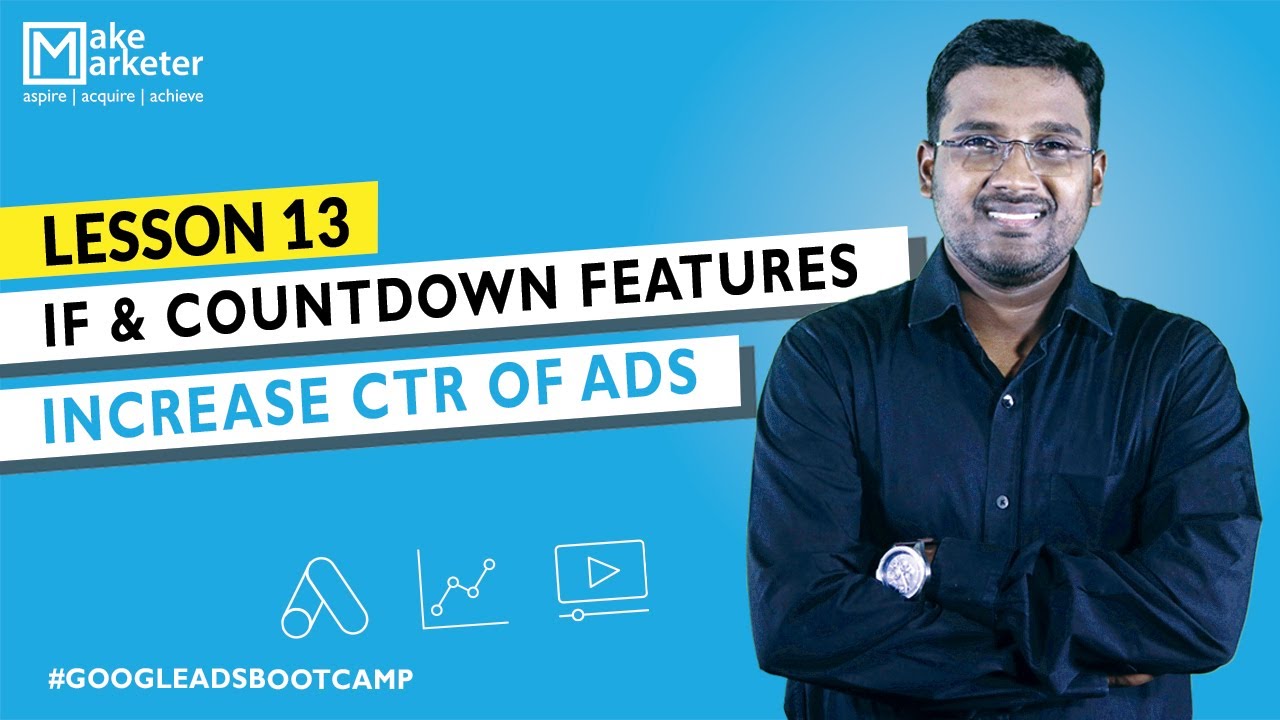 Make Marketer
aspire | acquire | achieve

LESSON 13
IF & COUNTDOWN FEATURES
INCREASE CTR OF ADS

#GOOGLEADSBOOTCAMP